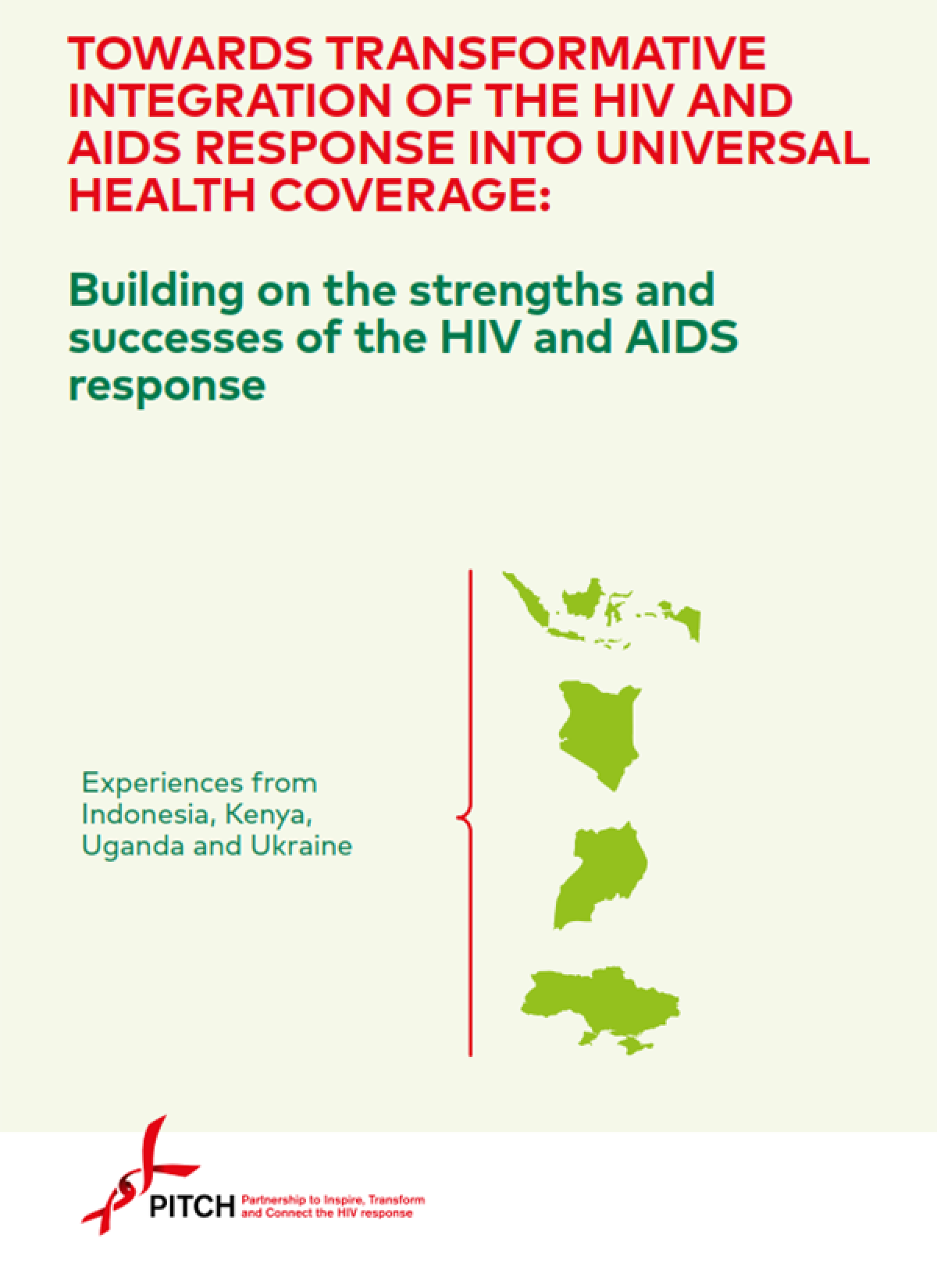 TOWARDS TRANSFORMATIVE INTEGRATION OF THE HIV AND AIDS RESPONSE INTO UNIVERSAL HEALTH COVERAGE:

Building on the strengths and successes of the HIV and AIDS response

Experiences from Indonesia, Kenya, Uganda and Ukraine

PITCH Partnership to Inspire, Transform and Connect the HIV response